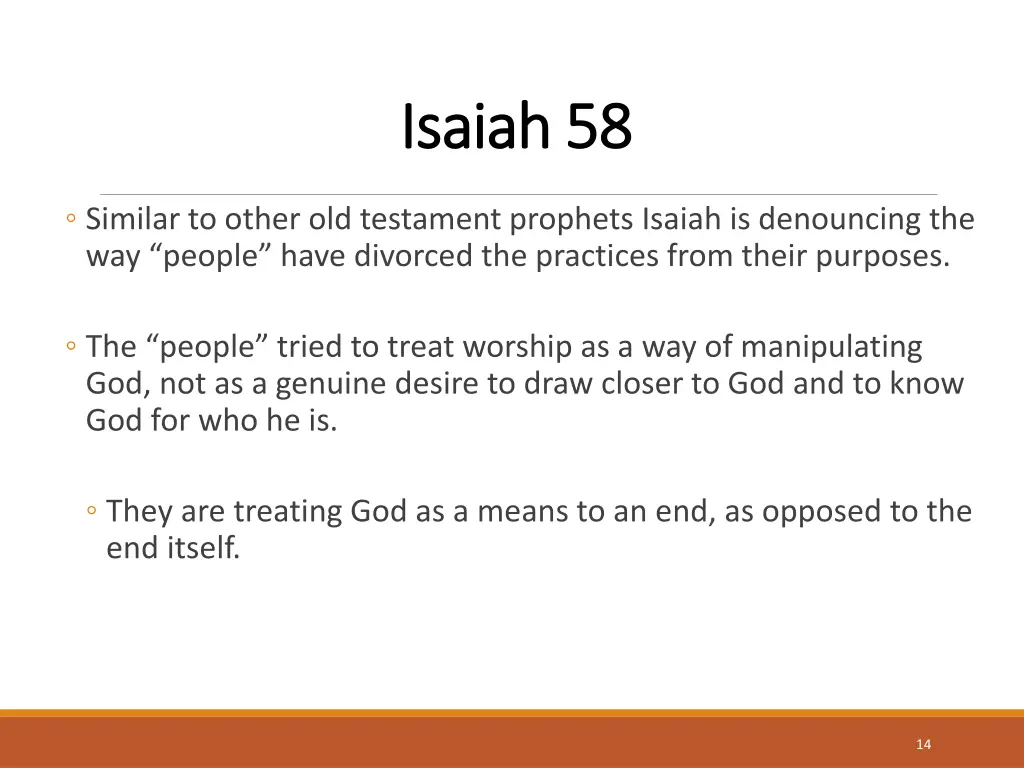 Isaiah 58

◦ Similar to other old testament prophets Isaiah is denouncing the way “people” have divorced the practices from their purposes.

◦ The “people” tried to treat worship as a way of manipulating God, not as a genuine desire to draw closer to God and to know God for who he is.

◦ They are treating God as a means to an end, as opposed to the end itself.

14